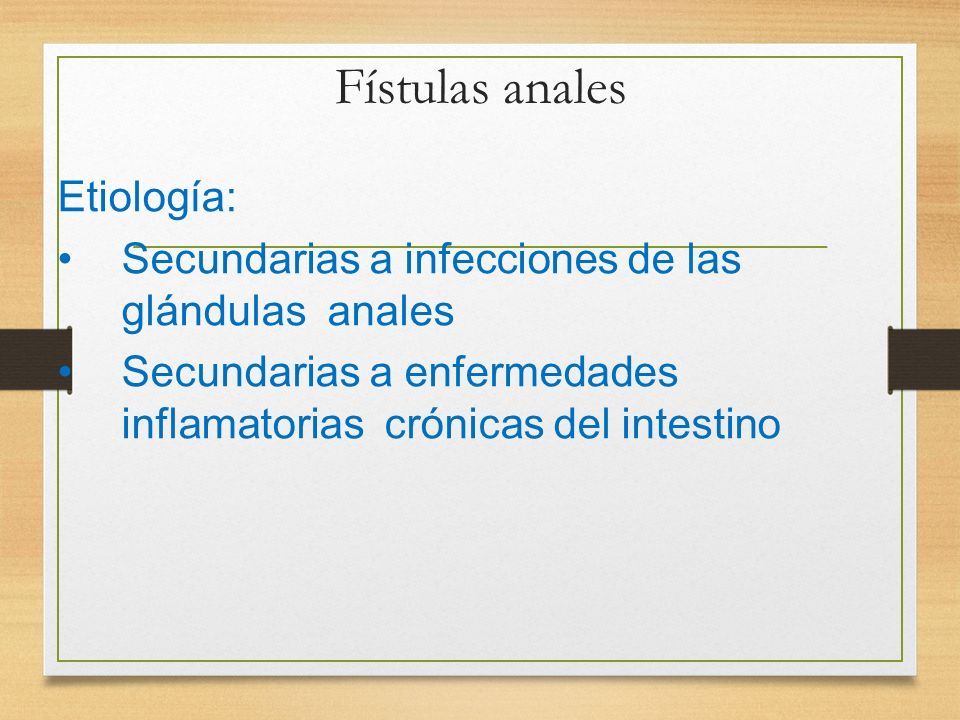 Fístulas anales

Etiología:

• Secundarias a infecciones de las glándulas anales
• Secundarias a enfermedades inflamatorias crónicas del intestino